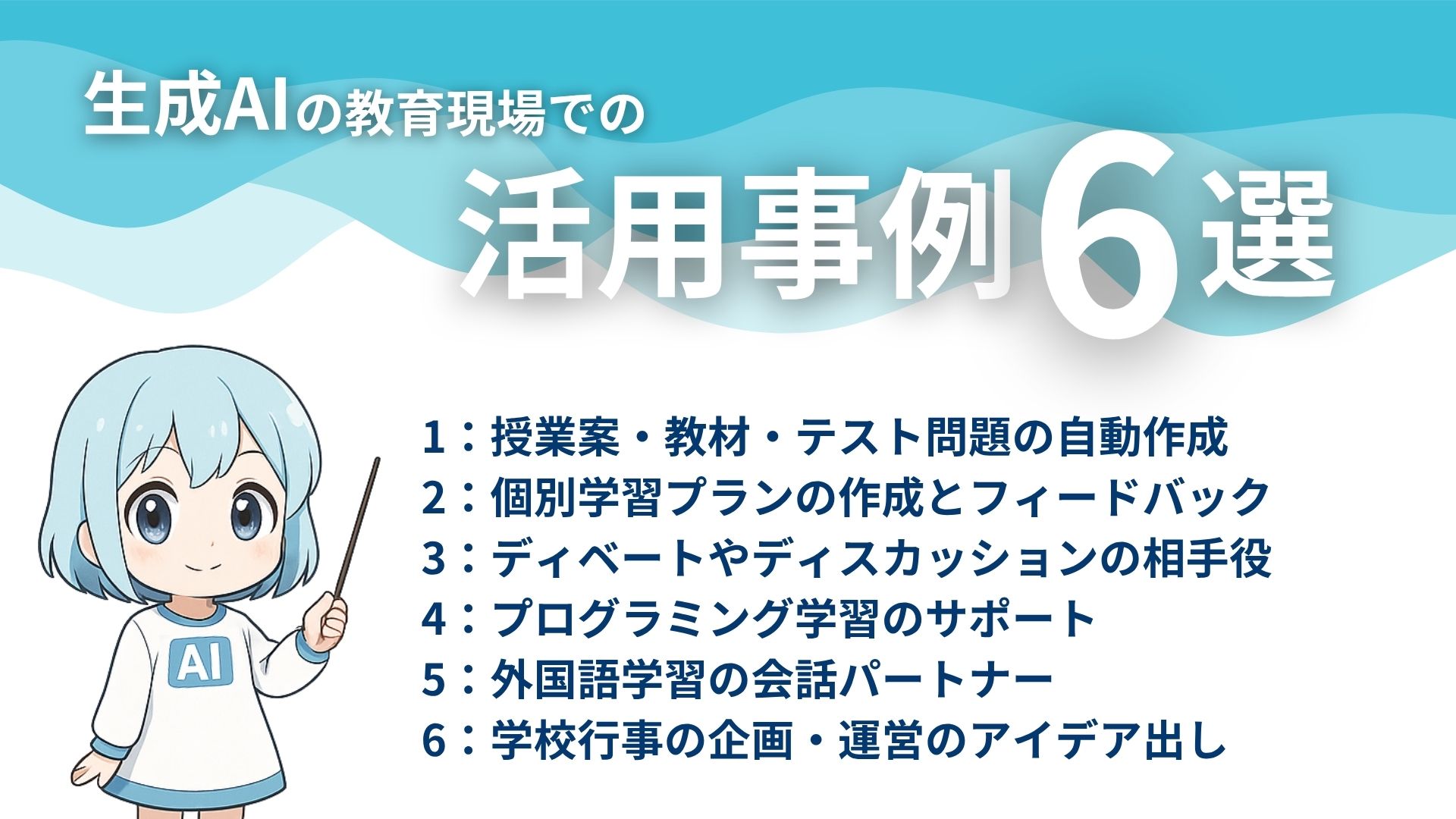 生成AIの教育現場での
活用事例6選

AI

1：授業案・教材・テスト問題の自動作成
2：個別学習プランの作成とフィードバック
3：ディベートやディスカッションの相手役
4：プログラミング学習のサポート
5：外国語学習の会話パートナー
6：学校行事の企画・運営のアイデア出し